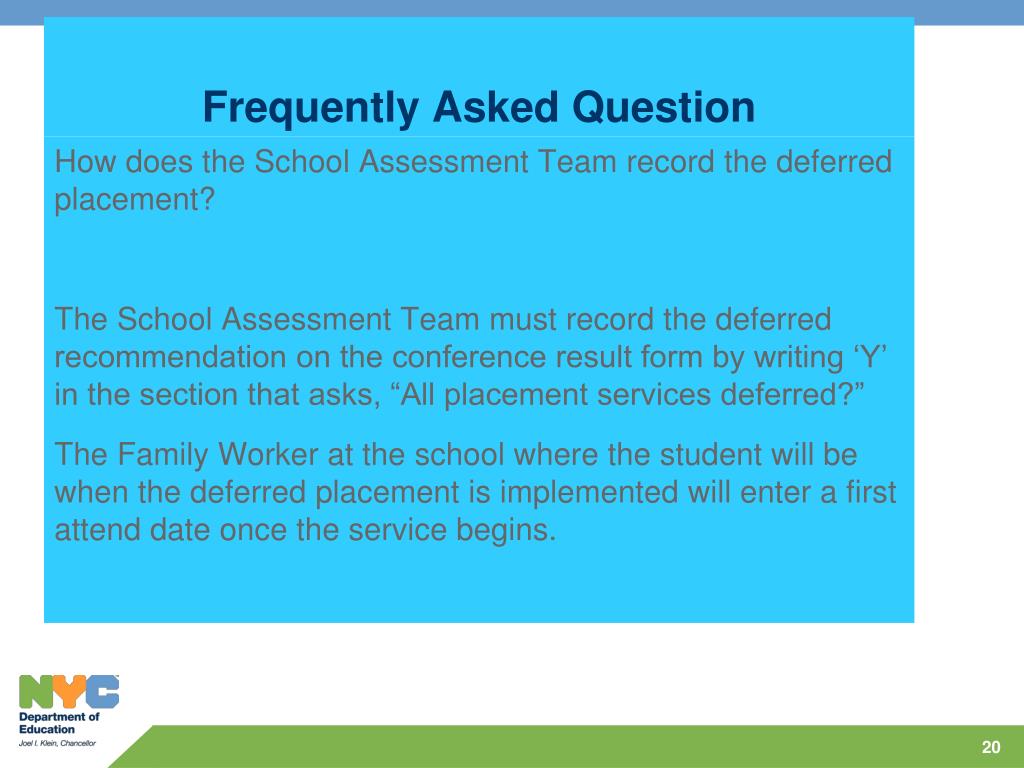 Frequently Asked Question

How does the School Assessment Team record the deferred placement?

The School Assessment Team must record the deferred recommendation on the conference result form by writing ‘Y’ in the section that asks, “All placement services deferred?”

The Family Worker at the school where the student will be when the deferred placement is implemented will enter a first attend date once the service begins.

NYC
Department of Education
Joel I. Klein, Chancellor

20